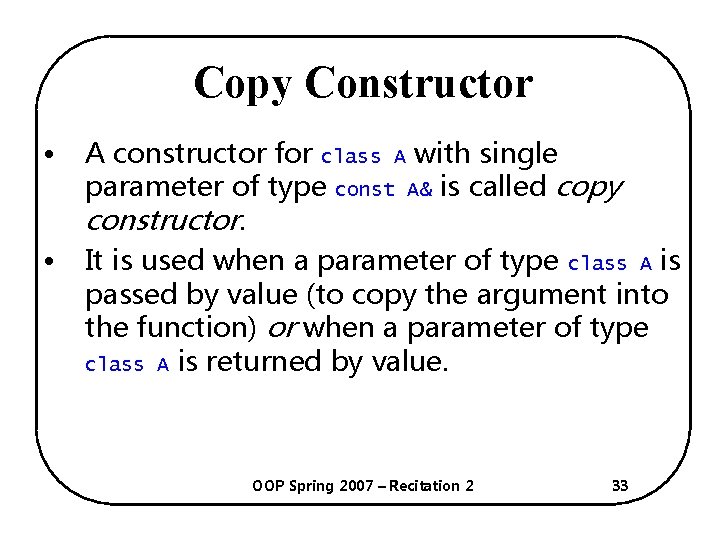 Copy Constructor

• A constructor for class A with single parameter of type const A& is called copy constructor.

• It is used when a parameter of type class A is passed by value (to copy the argument into the function) or when a parameter of type class A is returned by value.

OOP Spring 2007 – Recitation 2 33